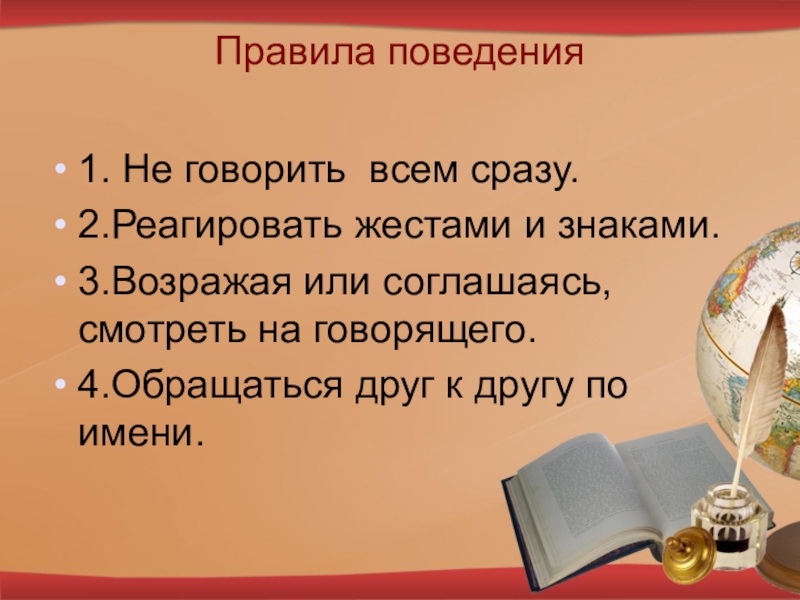 Правила поведения

• 1. Не говорить  всем сразу.
• 2.Реагировать жестами и знаками.
• 3.Возражая или соглашаясь, смотреть на говорящего.
• 4.Обращаться друг к другу по имени.